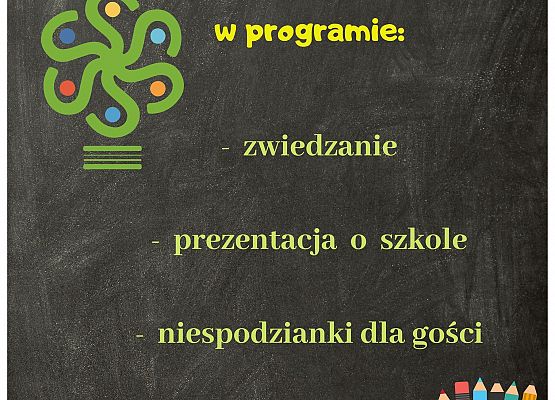 w programie:

- zwiedzanie

- prezentacja o szkole

- niespodzianki dla gości